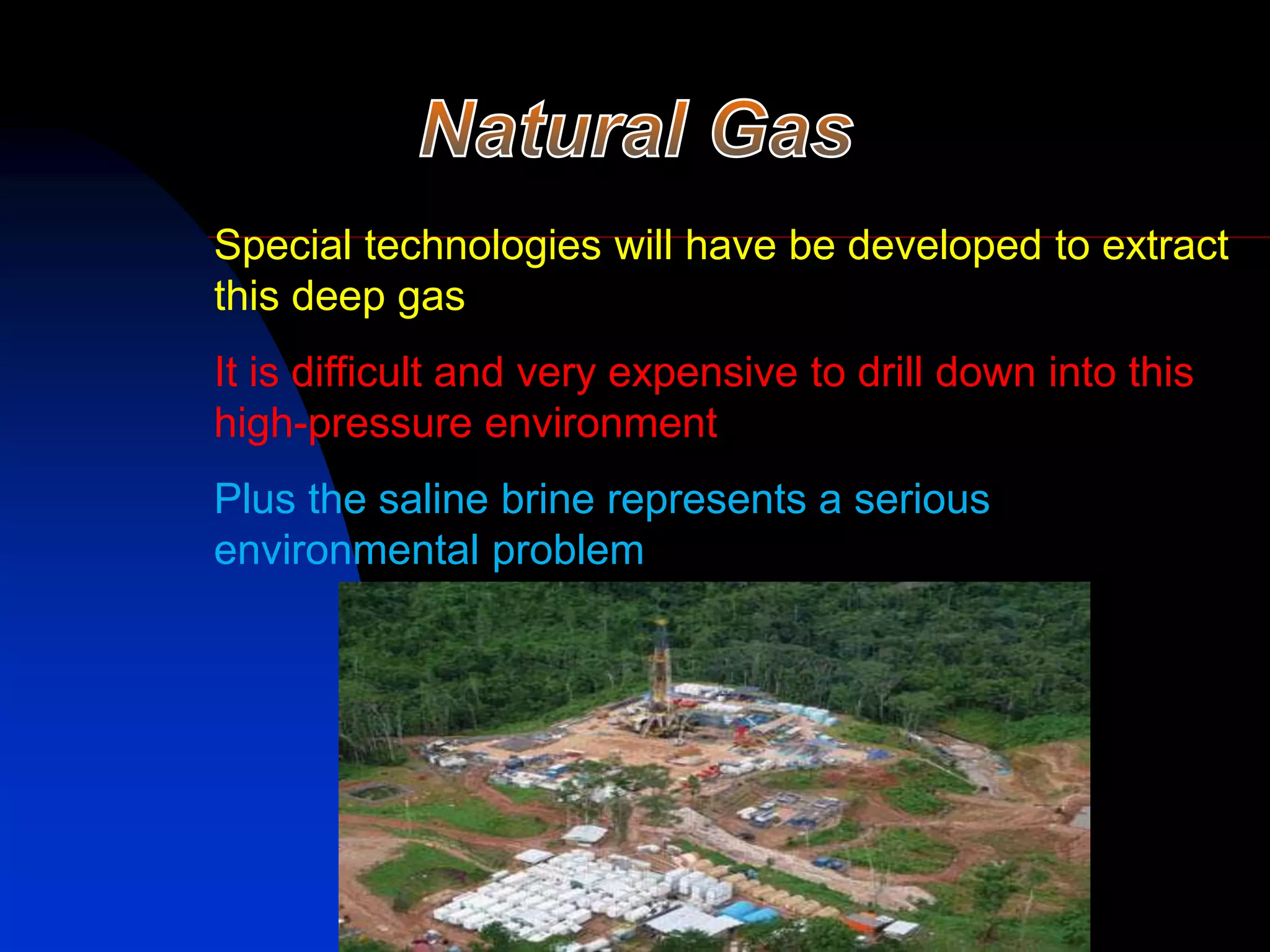 Natural Gas

Special technologies will have be developed to extract this deep gas

It is difficult and very expensive to drill down into this high-pressure environment

Plus the saline brine represents a serious environmental problem